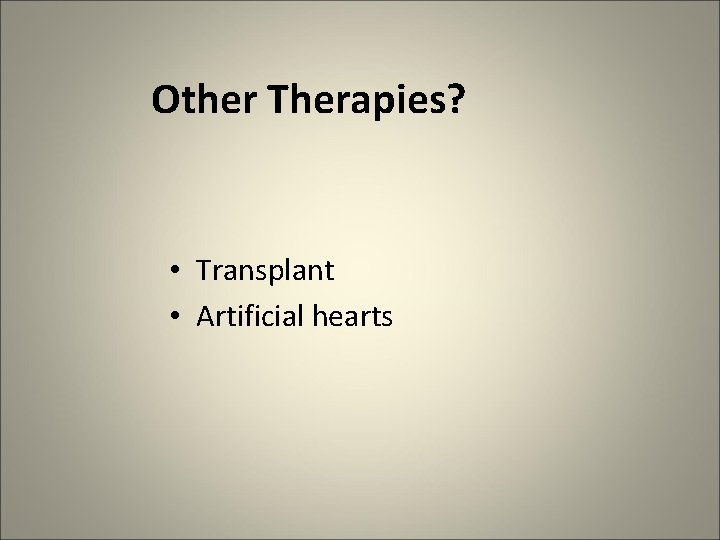 Other Therapies?

• Transplant
• Artificial hearts